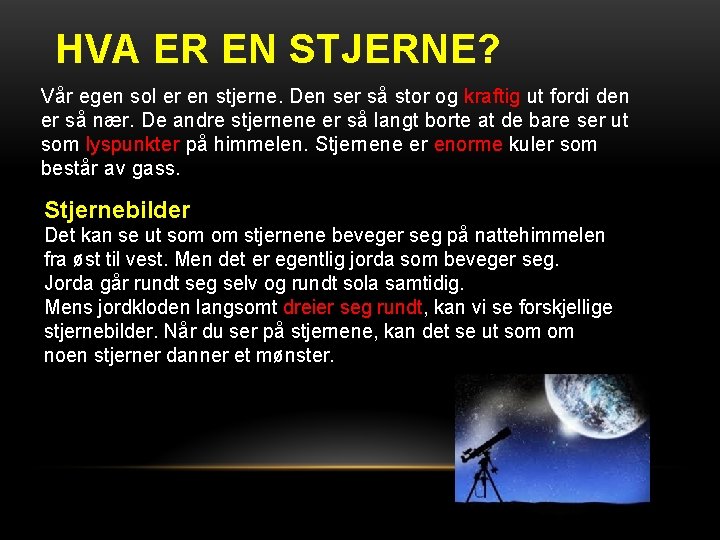 HVA ER EN STJERNE?

Vår egen sol er en stjerne. Den ser så stor og kraftig ut fordi den er så nær. De andre stjernene er så langt borte at de bare ser ut som lyspunkter på himmelen. Stjernene er enorme kuler som består av gass.

Stjernebilder
Det kan se ut som om stjernene beveger seg på nattehimmelen fra øst til vest. Men det er egentlig jorda som beveger seg. Jorda går rundt seg selv og rundt sola samtidig.
Mens jordkloden langsomt dreier seg rundt, kan vi se forskjellige stjernebilder. Når du ser på stjernene, kan det se ut som om noen stjerner danner et mønster.